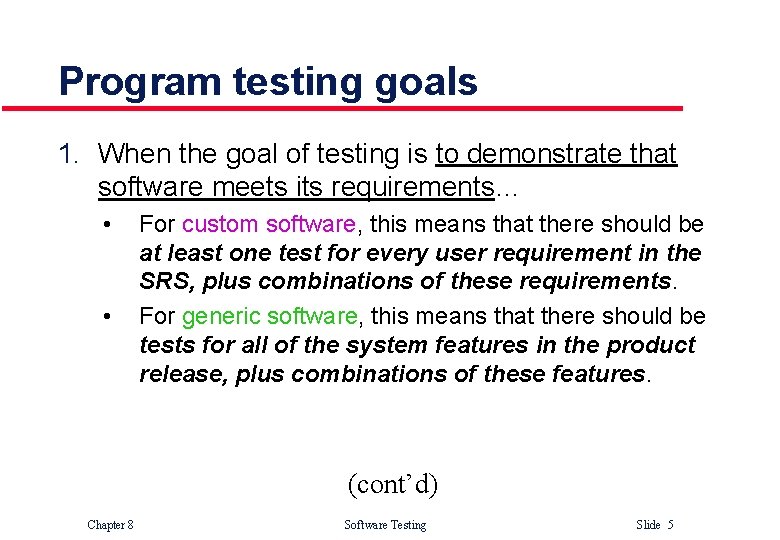 Program testing goals

1. When the goal of testing is to demonstrate that software meets its requirements…

• For custom software, this means that there should be at least one test for every user requirement in the SRS, plus combinations of these requirements.

• For generic software, this means that there should be tests for all of the system features in the product release, plus combinations of these features.

(cont’d)

Chapter 8

Software Testing

Slide 5